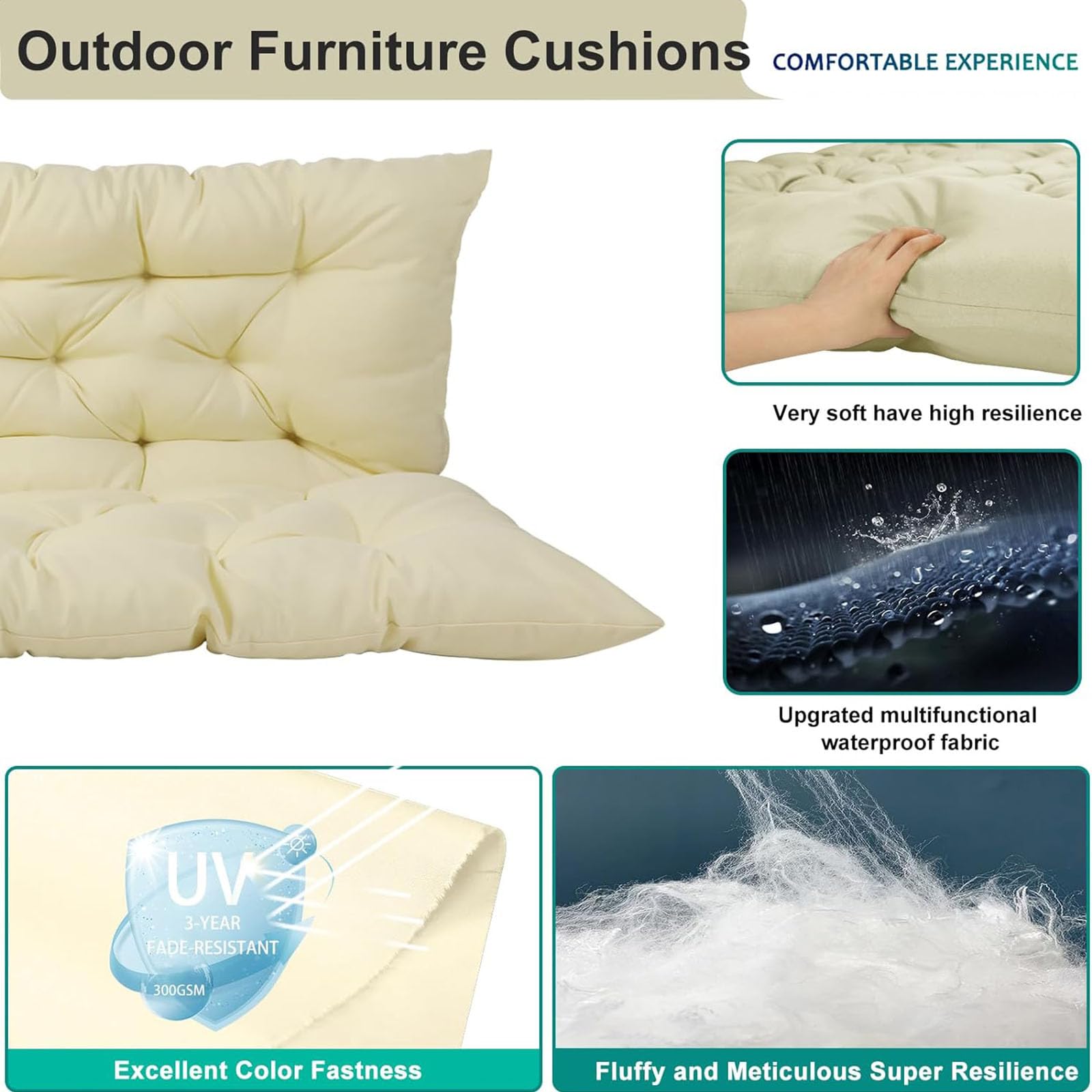 Outdoor Furniture Cushions COMFORTABLE EXPERIENCE

Very soft have high resilience

Upgrated multifunctional waterproof fabric

UV
3-YEAR
FADE-RESISTANT
300GSM

Excellent Color Fastness

Fluffy and Meticulous Super Resilience